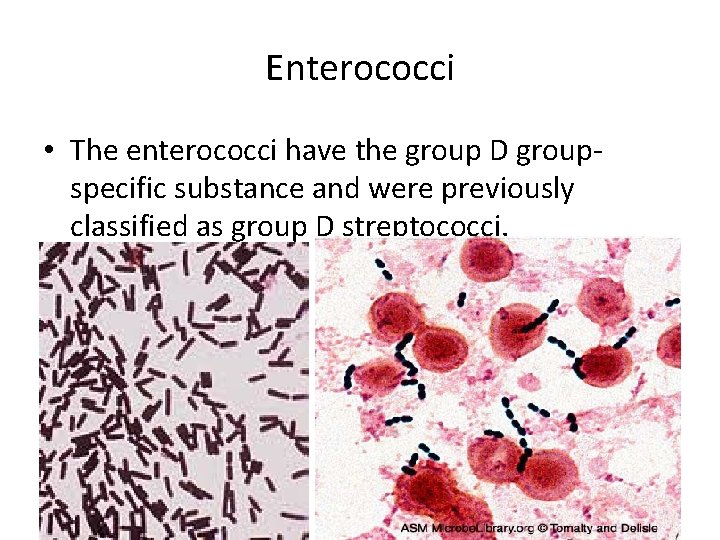 Enterococci

• The enterococci have the group D group-specific substance and were previously classified as group D streptococci.

ASM MicrobeLibrary.org © Tomalty and Delisle